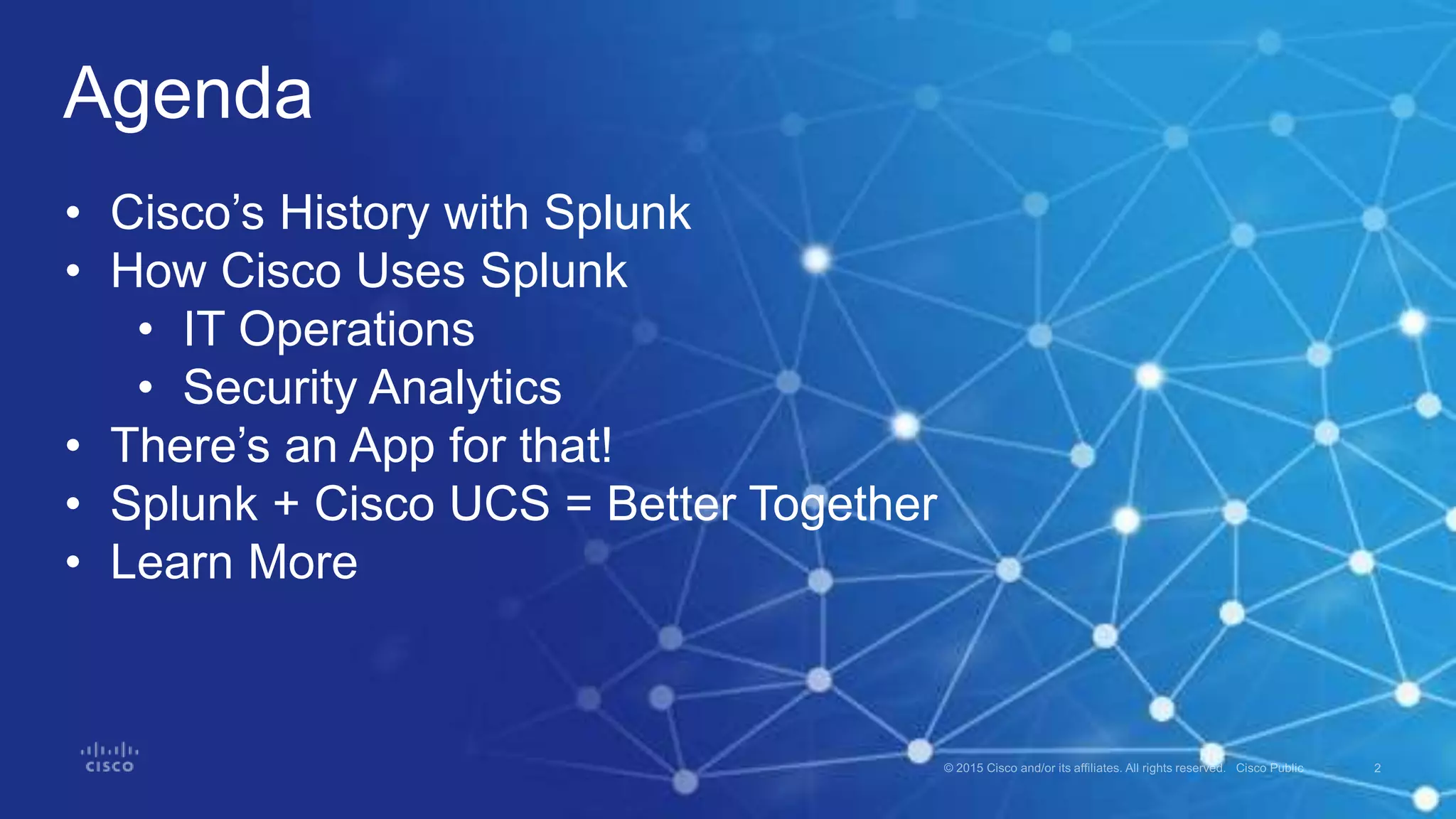 Agenda

• Cisco’s History with Splunk
• How Cisco Uses Splunk
  • IT Operations
  • Security Analytics
• There’s an App for that!
• Splunk + Cisco UCS = Better Together
• Learn More

CISCO

© 2015 Cisco and/or its affiliates. All rights reserved. Cisco Public 2